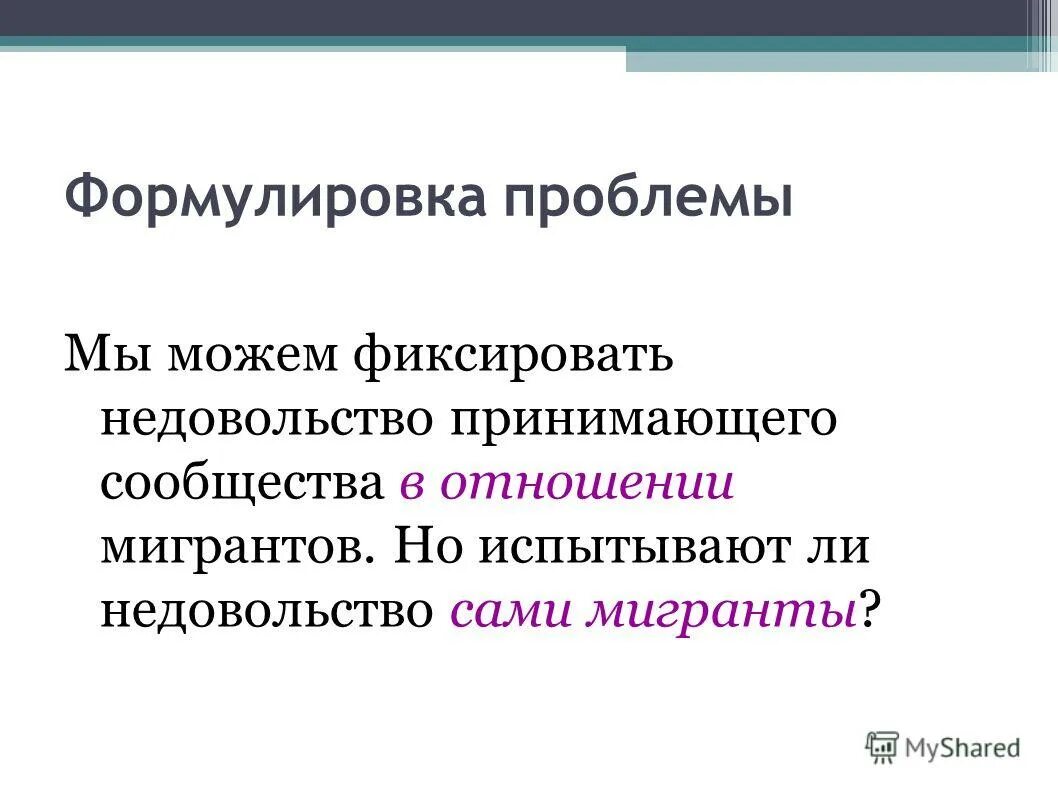 Формулировка проблемы

Мы можем фиксировать недовольство принимающего сообщества в отношении мигрантов. Но испытывают ли недовольство сами мигранты?

MyShared